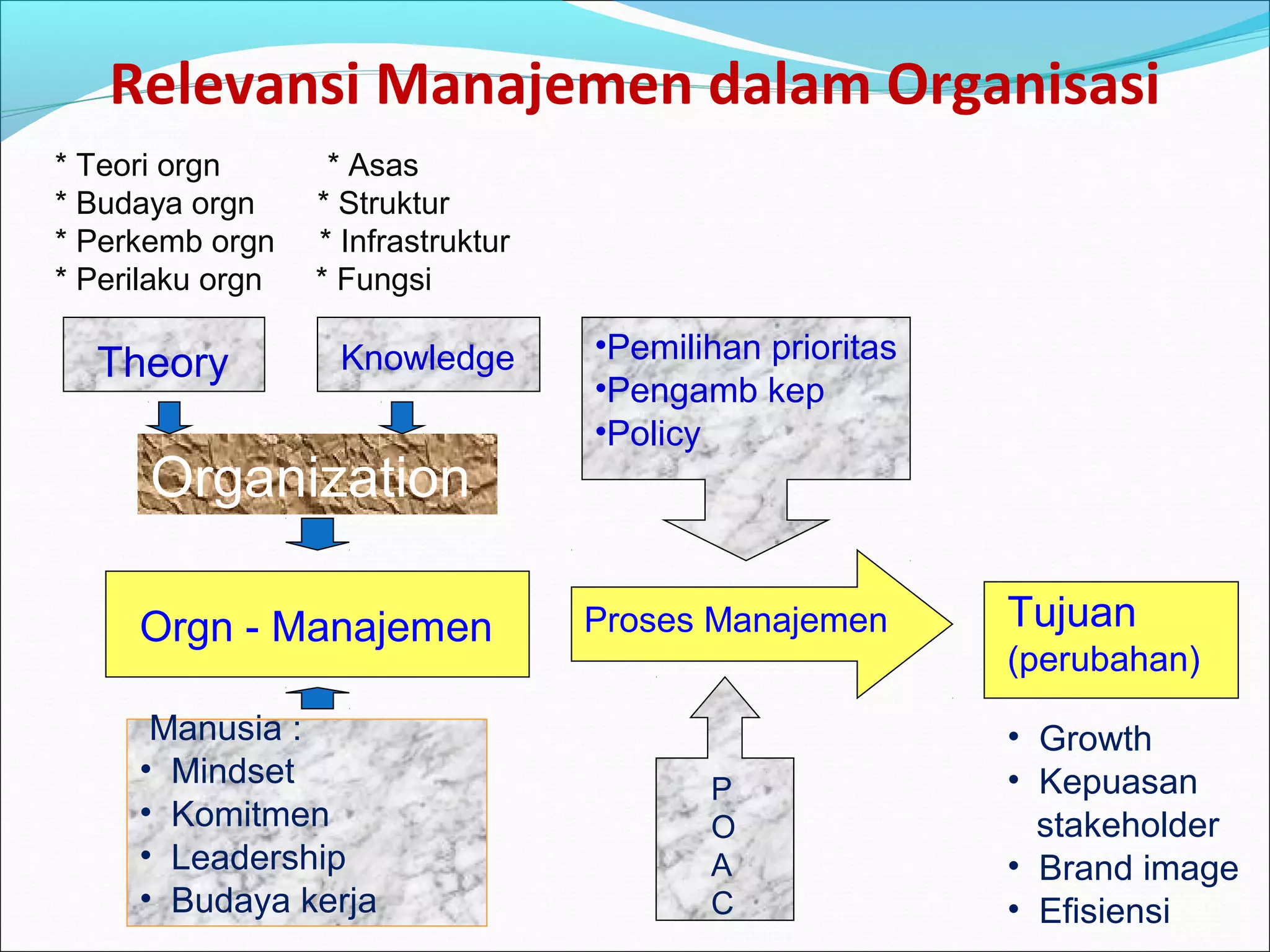 Relevansi Manajemen dalam Organisasi

* Teori orgn
* Budaya orgn
* Perkemb orgn
* Perilaku orgn

* Asas
* Struktur
* Infrastruktur
* Fungsi

Theory

Knowledge

•Pemilihan prioritas
•Pengamb kep
•Policy

Organization

Orgn - Manajemen

Proses Manajemen

Tujuan
(perubahan)

Manusia :
• Mindset
• Komitmen
• Leadership
• Budaya kerja

P
O
A
C

• Growth
• Kepuasan stakeholder
• Brand image
• Efisiensi